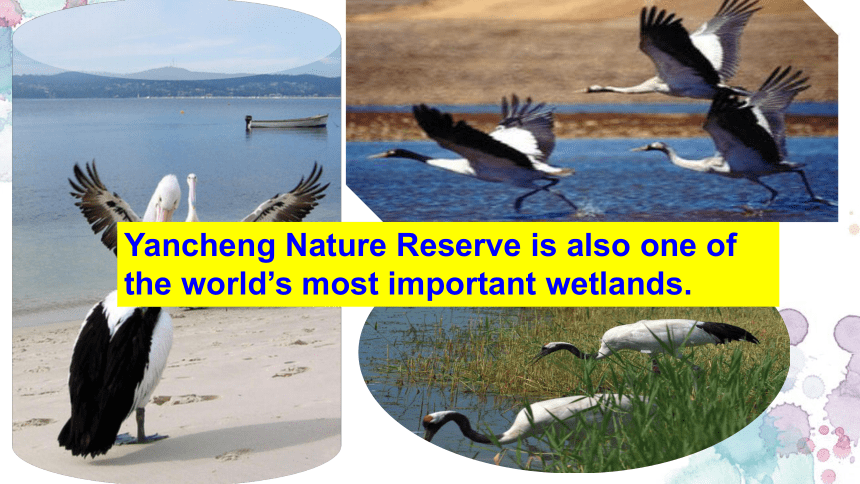 Yancheng Nature Reserve is also one of the world’s most important wetlands.